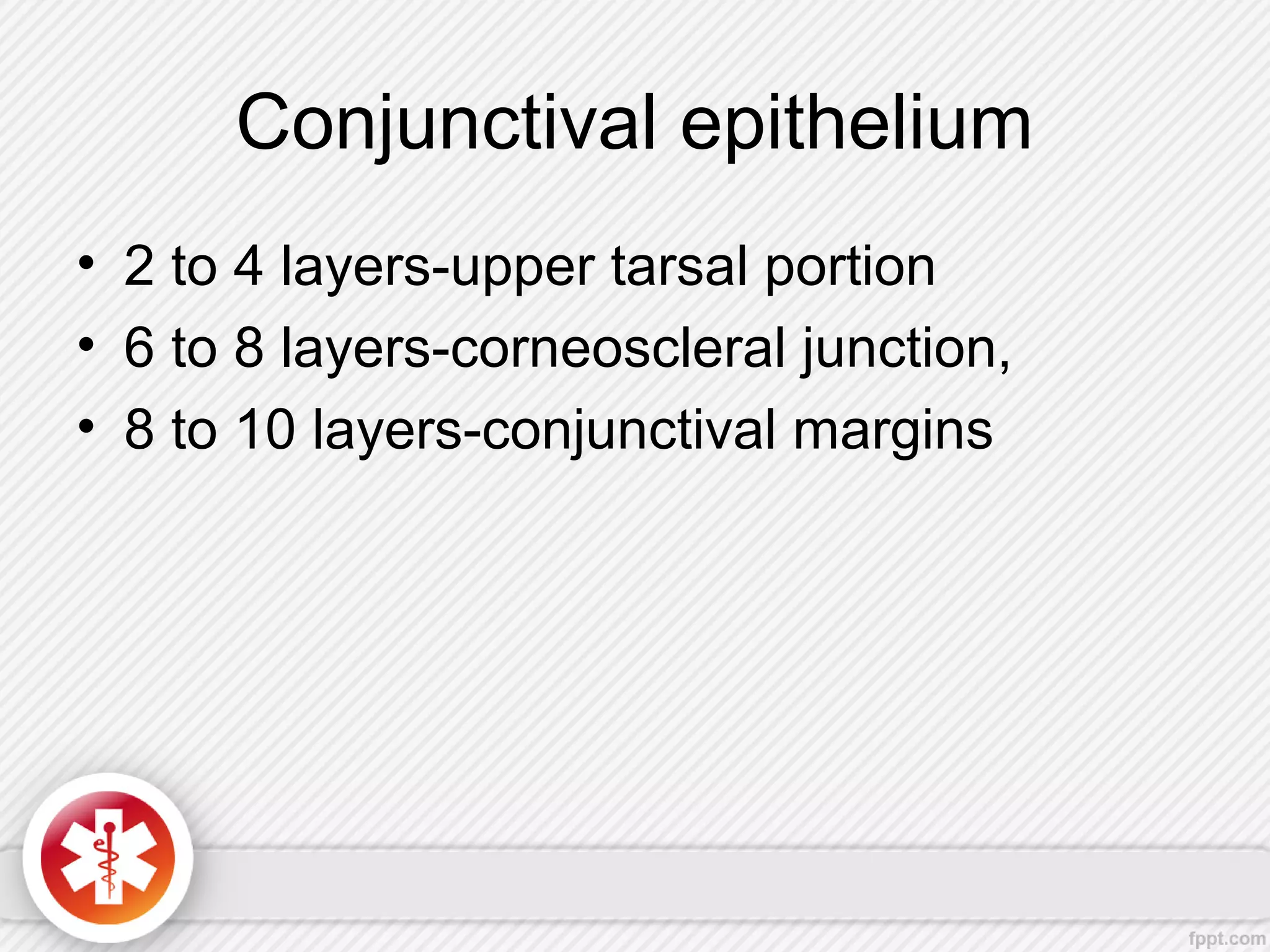 Conjunctival epithelium

• 2 to 4 layers-upper tarsal portion
• 6 to 8 layers-corneoscleral junction,
• 8 to 10 layers-conjunctival margins

fppt.com